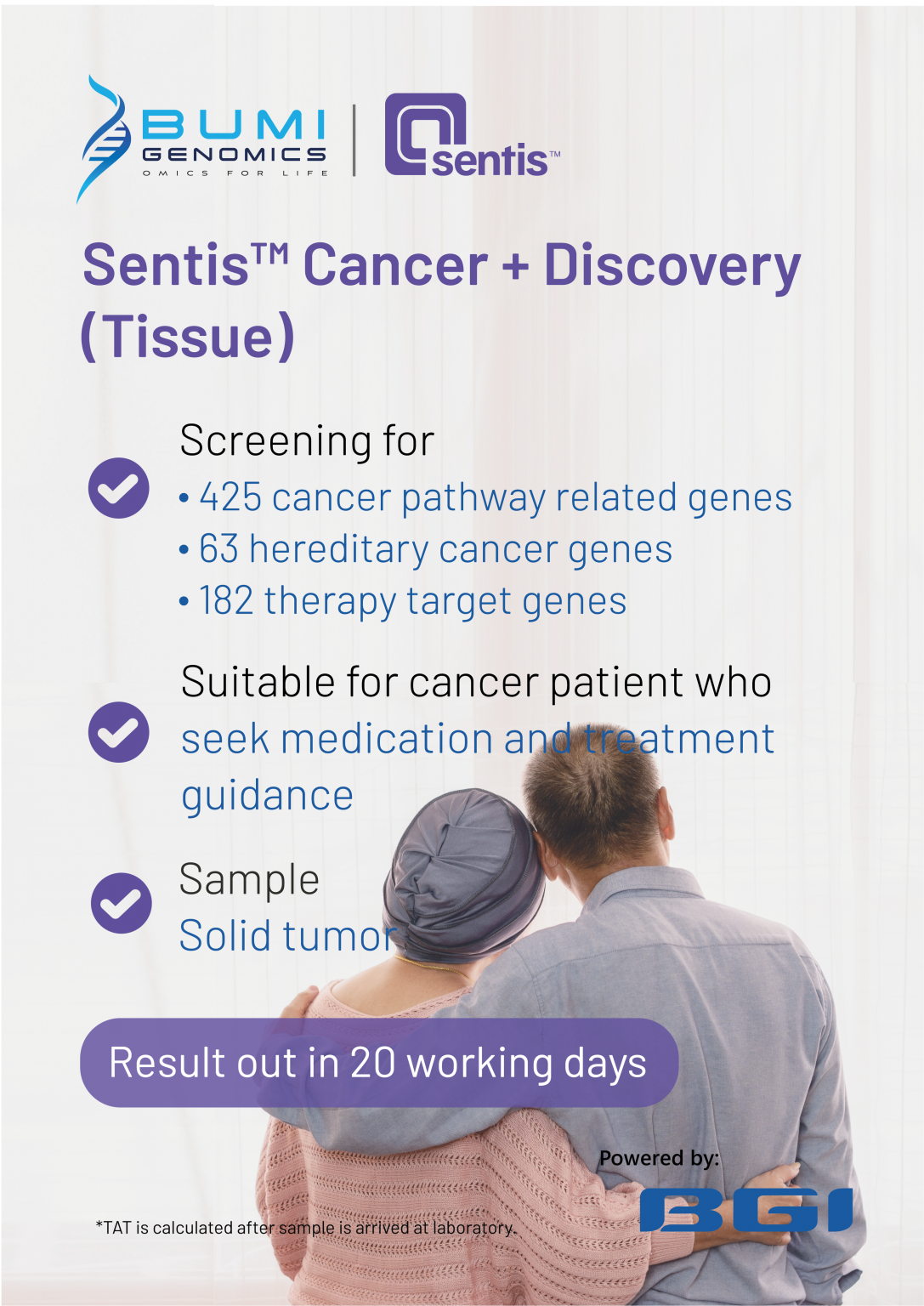 BUMI GENOMICS
OMICS FOR LIFE

sentis™

Sentis™ Cancer + Discovery (Tissue)

Screening for
• 425 cancer pathway related genes
• 63 hereditary cancer genes
• 182 therapy target genes

Suitable for cancer patient who seek medication and treatment guidance

Sample
Solid tumor

Result out in 20 working days

Powered by:
BGI

*TAT is calculated after sample is arrived at laboratory.